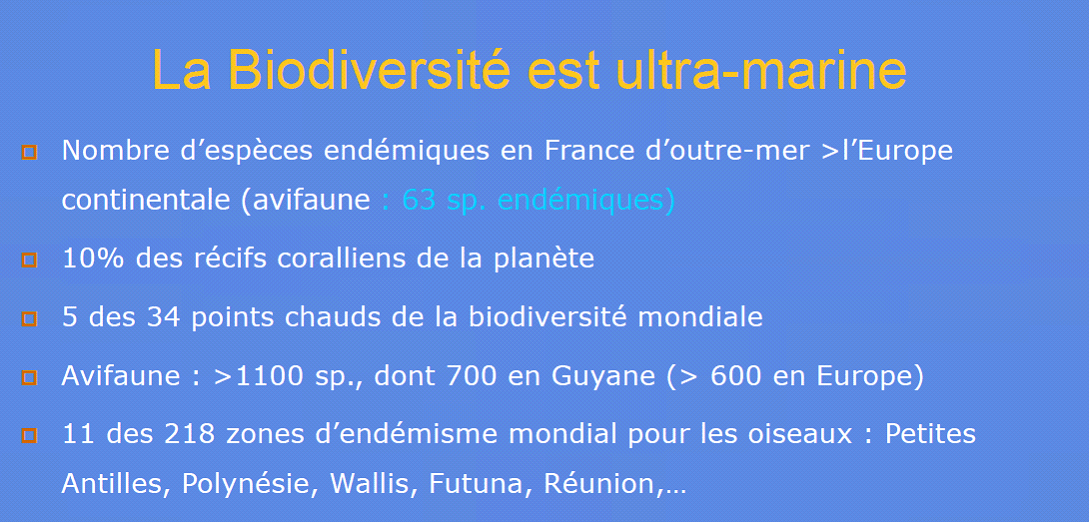 La Biodiversité est ultra-marine

Nombre d’espèces endémiques en France d’outre-mer >l’Europe continentale (avifaune : 63 sp. endémiques)

10% des récifs coralliens de la planète

5 des 34 points chauds de la biodiversité mondiale

Avifaune : >1100 sp., dont 700 en Guyane (> 600 en Europe)

11 des 218 zones d’endémisme mondial pour les oiseaux : Petites Antilles, Polynésie, Wallis, Futuna, Réunion,…